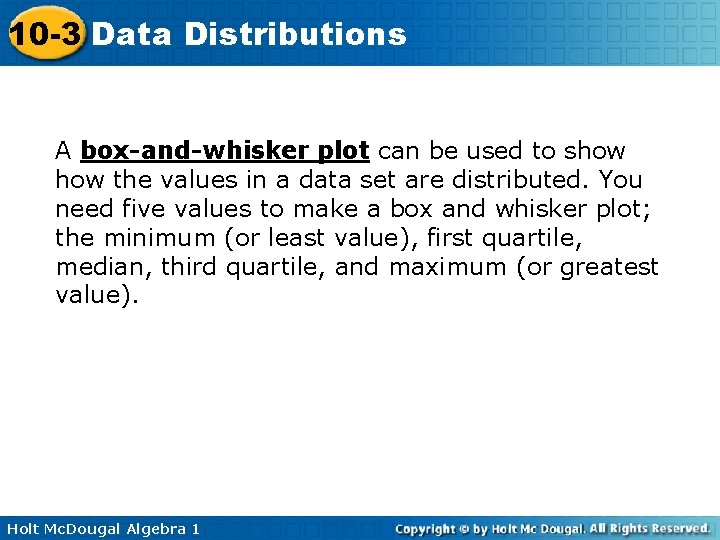 10-3 Data Distributions

A box-and-whisker plot can be used to show how the values in a data set are distributed. You need five values to make a box and whisker plot; the minimum (or least value), first quartile, median, third quartile, and maximum (or greatest value).

Holt McDougal Algebra 1

Copyright © by Holt Mc Dougal. All Rights Reserved.